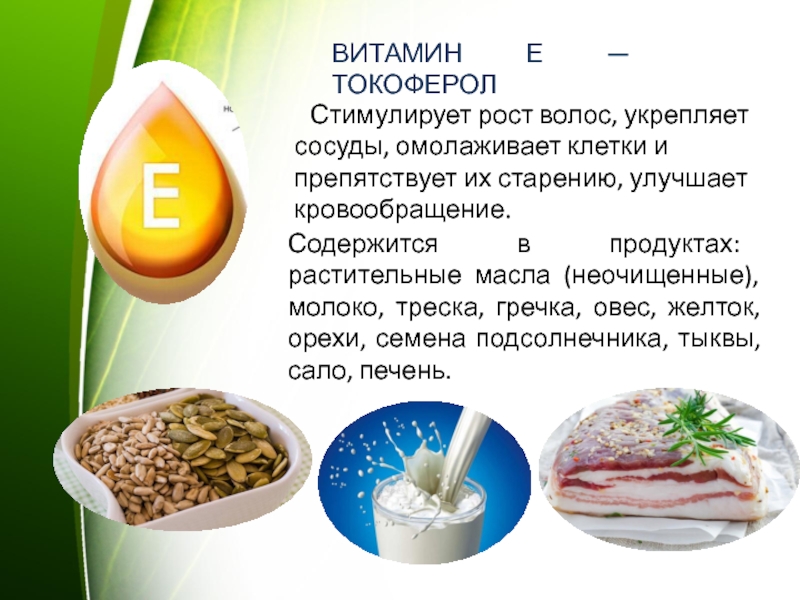 ВИТАМИН Е — ТОКОФЕРОЛ

Стимулирует рост волос, укрепляет сосуды, омолаживает клетки и препятствует их старению, улучшает кровообращение.

Содержится в продуктах: растительные масла (неочищенные), молоко, треска, гречка, овес, желток, орехи, семена подсолнечника, тыквы, сало, печень.

E